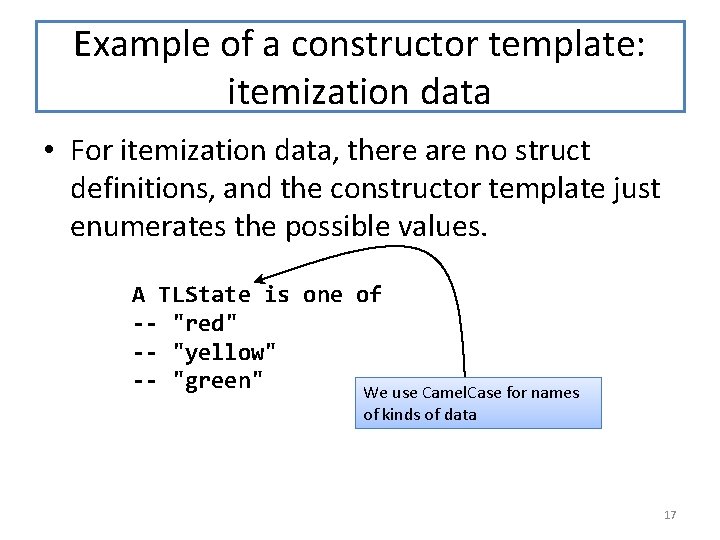 Example of a constructor template: itemization data

• For itemization data, there are no struct definitions, and the constructor template just enumerates the possible values.

A TLState is one of
-- "red"
-- "yellow"
-- "green"

We use CamelCase for names of kinds of data

17